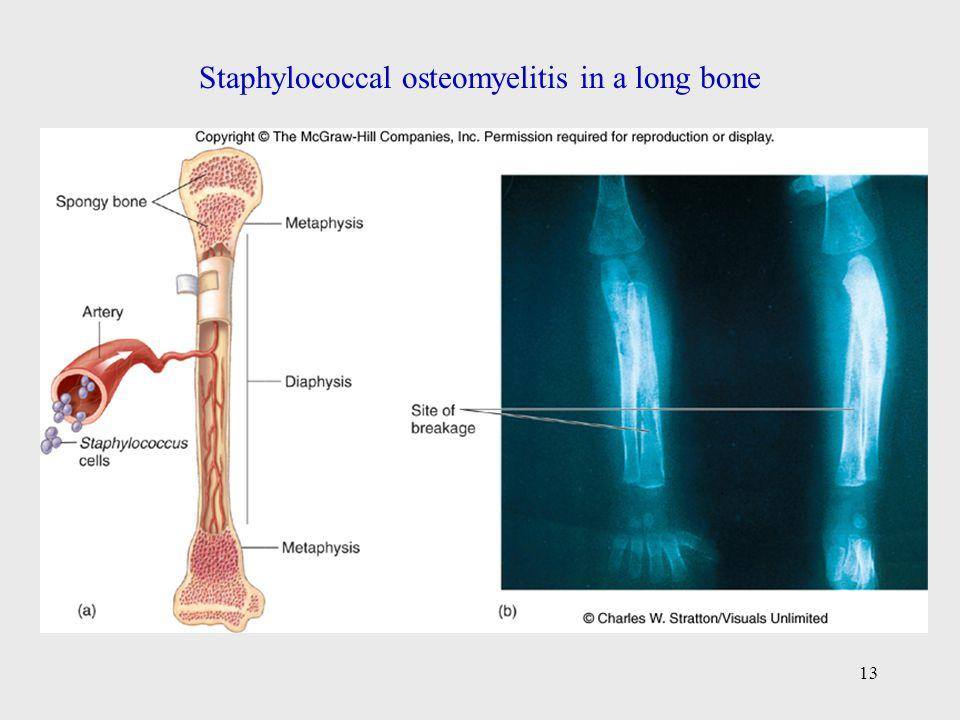 Staphylococcal osteomyelitis in a long bone

Copyright © The McGraw-Hill Companies, Inc. Permission required for reproduction or display.

Spongy bone

Metaphysis

Artery

Diaphysis

Staphylococcus cells

Metaphysis

(a)

Site of breakage

(b)

© Charles W. Stratton/Visuals Unlimited

13